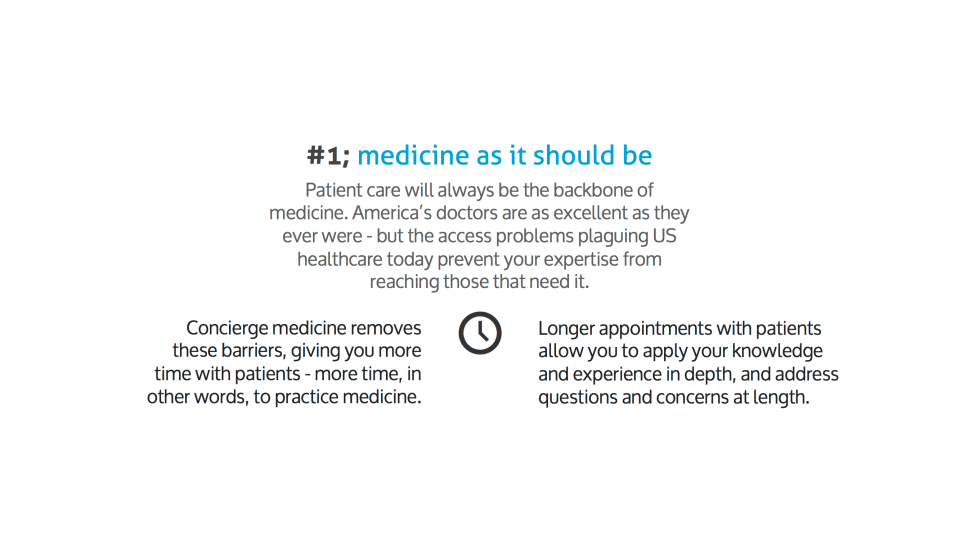 #1; medicine as it should be

Patient care will always be the backbone of medicine. America's doctors are as excellent as they ever were - but the access problems plaguing US healthcare today prevent your expertise from reaching those that need it.

Concierge medicine removes these barriers, giving you more time with patients - more time, in other words, to practice medicine.

Longer appointments with patients allow you to apply your knowledge and experience in depth, and address questions and concerns at length.